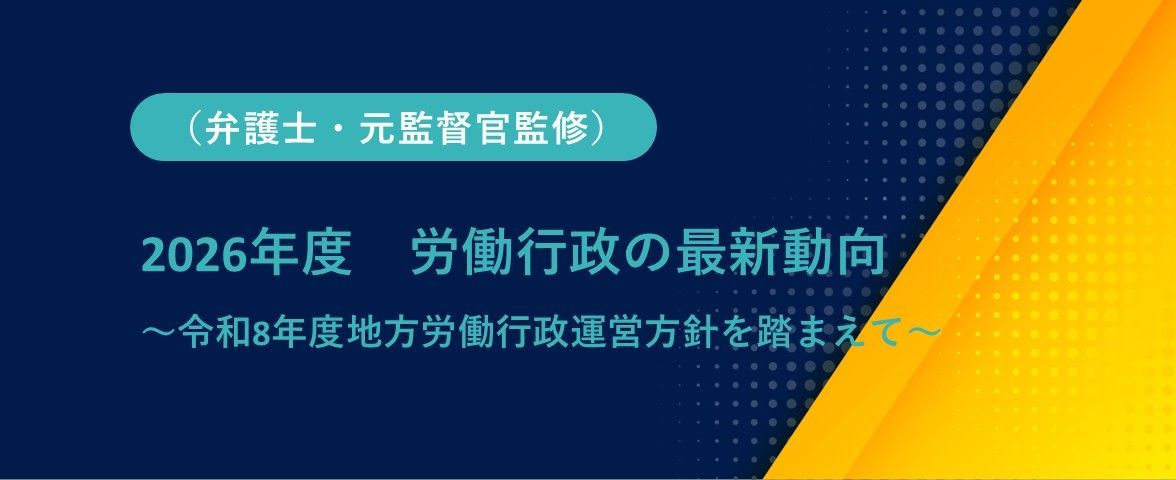 （弁護士・元監督官監修）

2026年度　労働行政の最新動向

～令和8年度地方労働行政運営方針を踏まえて～